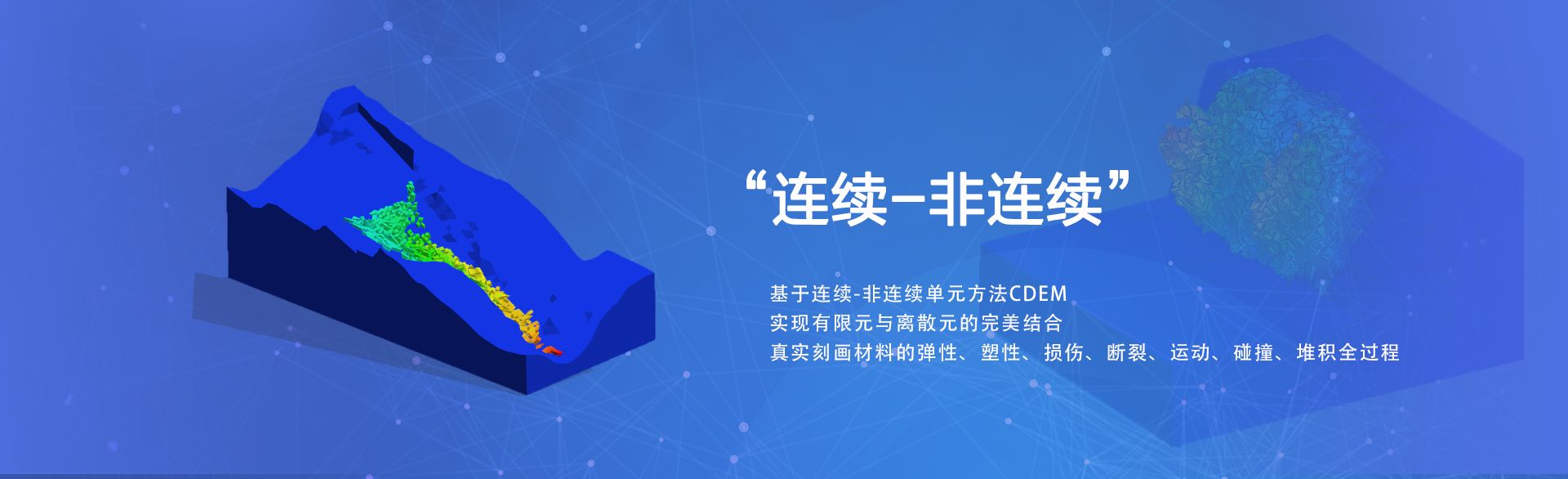 “连续-非连续”

基于连续-非连续单元方法CDEM
实现有限元与离散元的完美结合
真实刻画材料的弹性、塑性、损伤、断裂、运动、碰撞、堆积全过程